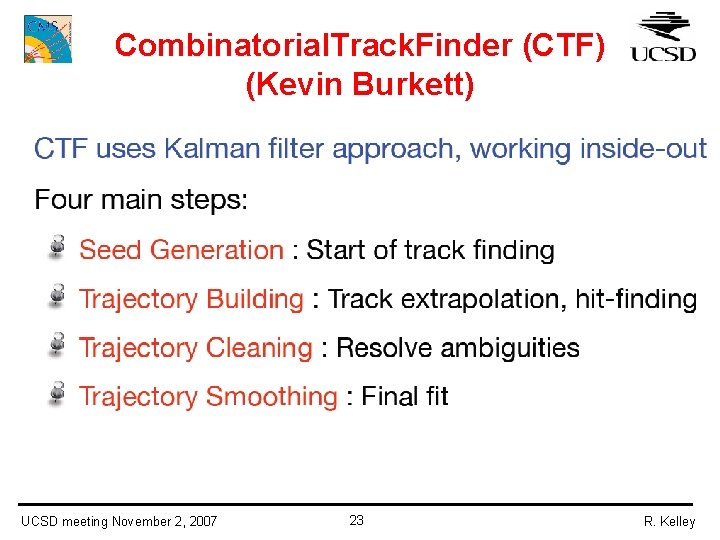 CMS

CombinatorialTrackFinder (CTF)
(Kevin Burkett)

UCSD

CTF uses Kalman filter approach, working inside-out

Four main steps:

Seed Generation : Start of track finding

Trajectory Building : Track extrapolation, hit-finding

Trajectory Cleaning : Resolve ambiguities

Trajectory Smoothing : Final fit

UCSD meeting November 2, 2007 23 R. Kelley